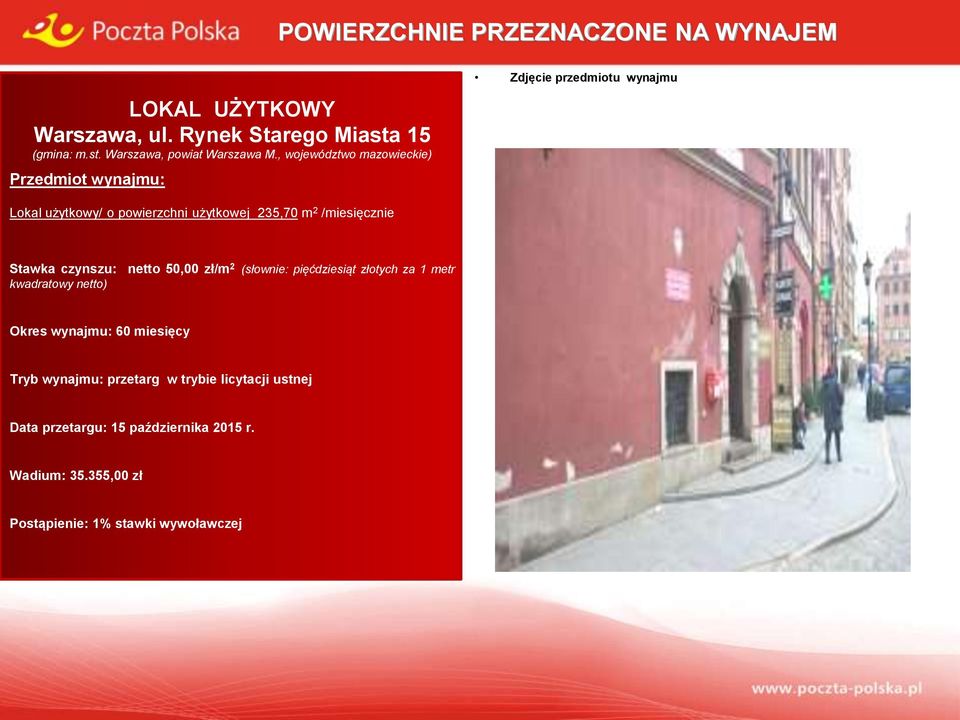 Poczta Polska

POWIERZCHNIE PRZEZNACZONE NA WYNAJEM

LOKAL UŻYTKOWY
Warszawa, ul. Rynek Starego Miasta 15
(gmina: m.st. Warszawa, powiat Warszawa M., województwo mazowieckie)

Przedmiot wynajmu:

Lokal użytkowy/ o powierzchni użytkowej 235,70 $m^2$ /miesięcznie

Stawka czynszu: netto 50,00 zł/$m^2$ (słownie: pięćdziesiąt złotych za 1 metr kwadratowy netto)

Okres wynajmu: 60 miesięcy

Tryb wynajmu: przetarg w trybie licytacji ustnej

Data przetargu: 15 października 2015 r.

Wadium: 35.355,00 zł

Postąpienie: 1% stawki wywoławczej

• Zdjęcie przedmiotu wynajmu

www.poczta-polska.pl